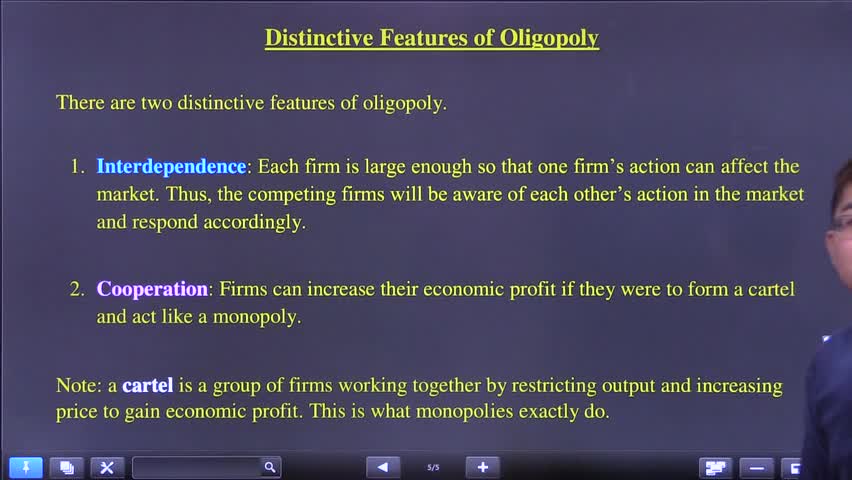 Distinctive Features of Oligopoly

There are two distinctive features of oligopoly.

1. Interdependence: Each firm is large enough so that one firm's action can affect the market. Thus, the competing firms will be aware of each other's action in the market and respond accordingly.

2. Cooperation: Firms can increase their economic profit if they were to form a cartel and act like a monopoly.

Note: a cartel is a group of firms working together by restricting output and increasing price to gain economic profit. This is what monopolies exactly do.

5/5